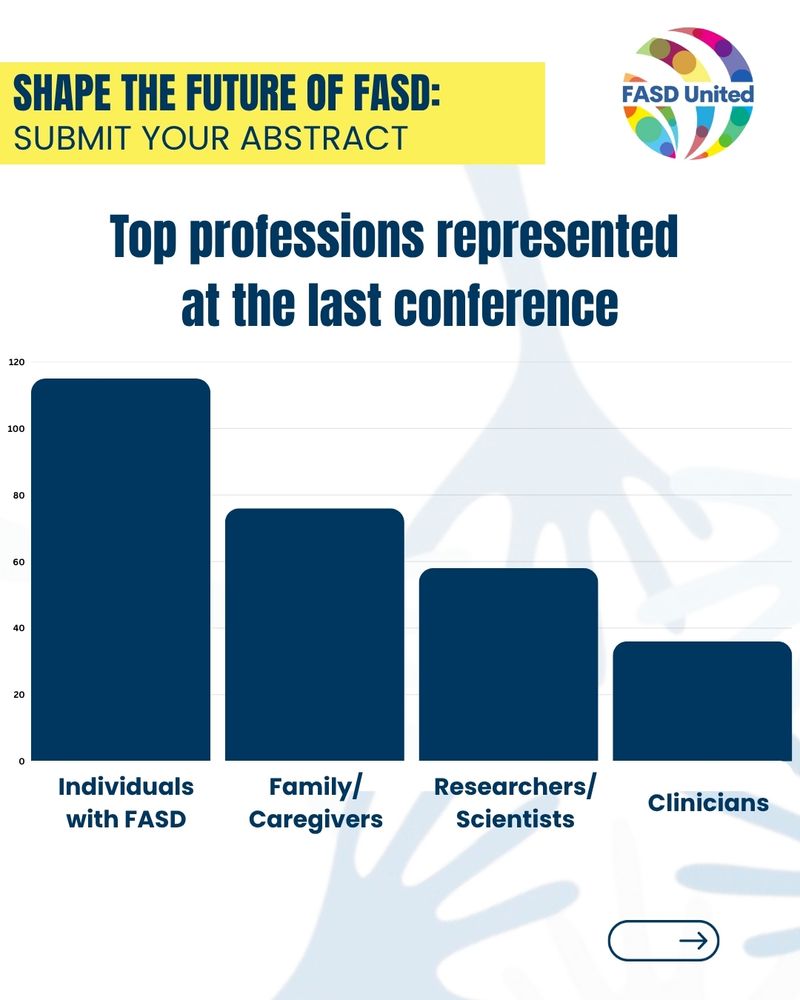 SHAPE THE FUTURE OF FASD:
SUBMIT YOUR ABSTRACT

FASD United

Top professions represented at the last conference

120
100
80
60
40
20
0

Individuals with FASD
Family/ Caregivers
Researchers/ Scientists
Clinicians